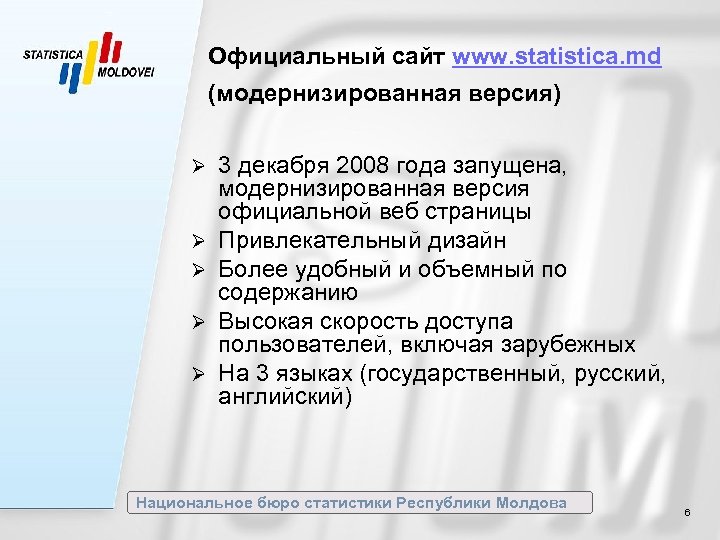 STATISTICA MOLDOVEI

Официальный сайт www.statistica.md (модернизированная версия)

➢ 3 декабря 2008 года запущена, модернизированная версия официальной веб страницы
➢ Привлекательный дизайн
➢ Более удобный и объемный по содержанию
➢ Высокая скорость доступа пользователей, включая зарубежных
➢ На 3 языках (государственный, русский, английский)

Национальное бюро статистики Республики Молдова

6